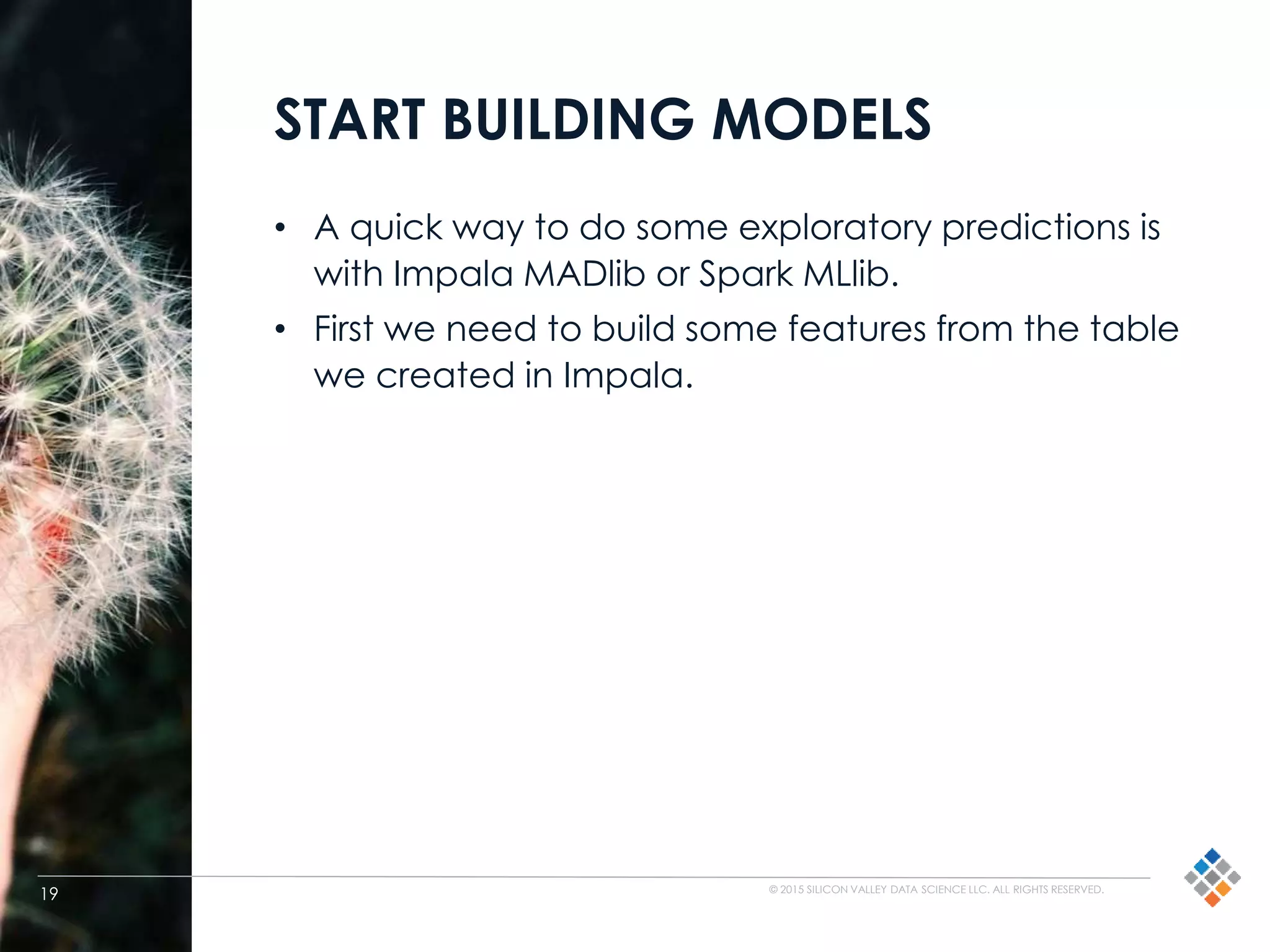 START BUILDING MODELS

• A quick way to do some exploratory predictions is with Impala MADlib or Spark MLlib.

• First we need to build some features from the table we created in Impala.

19

© 2015 SILICON VALLEY DATA SCIENCE LLC. ALL RIGHTS RESERVED.